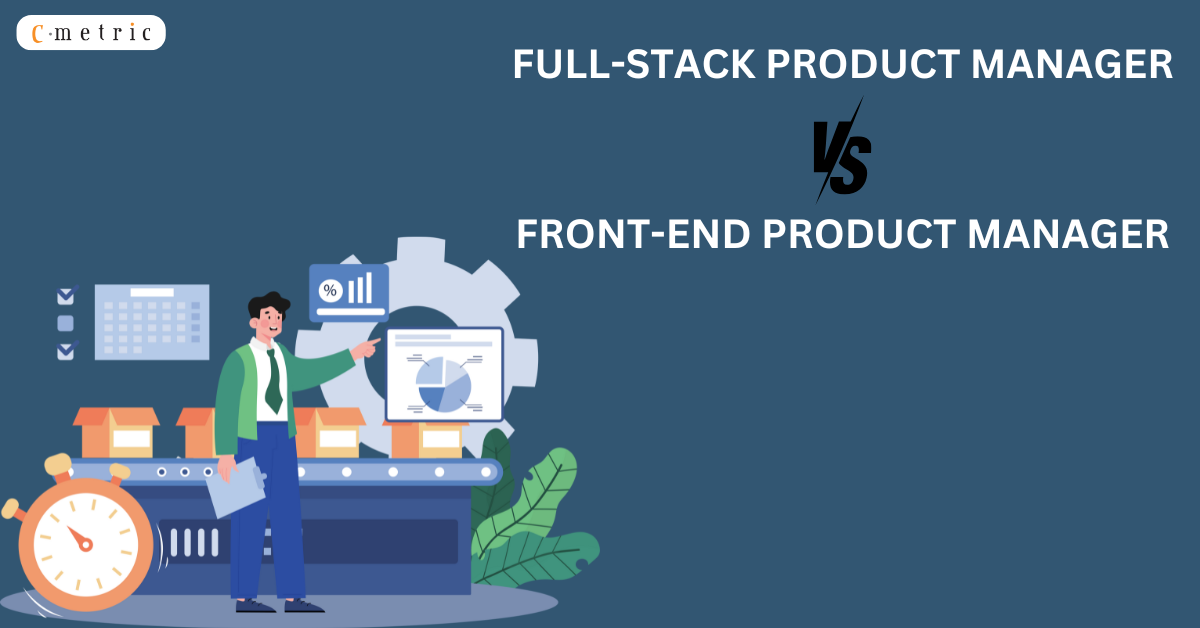 c·metric

FULL-STACK PRODUCT MANAGER

VS

FRONT-END PRODUCT MANAGER

%